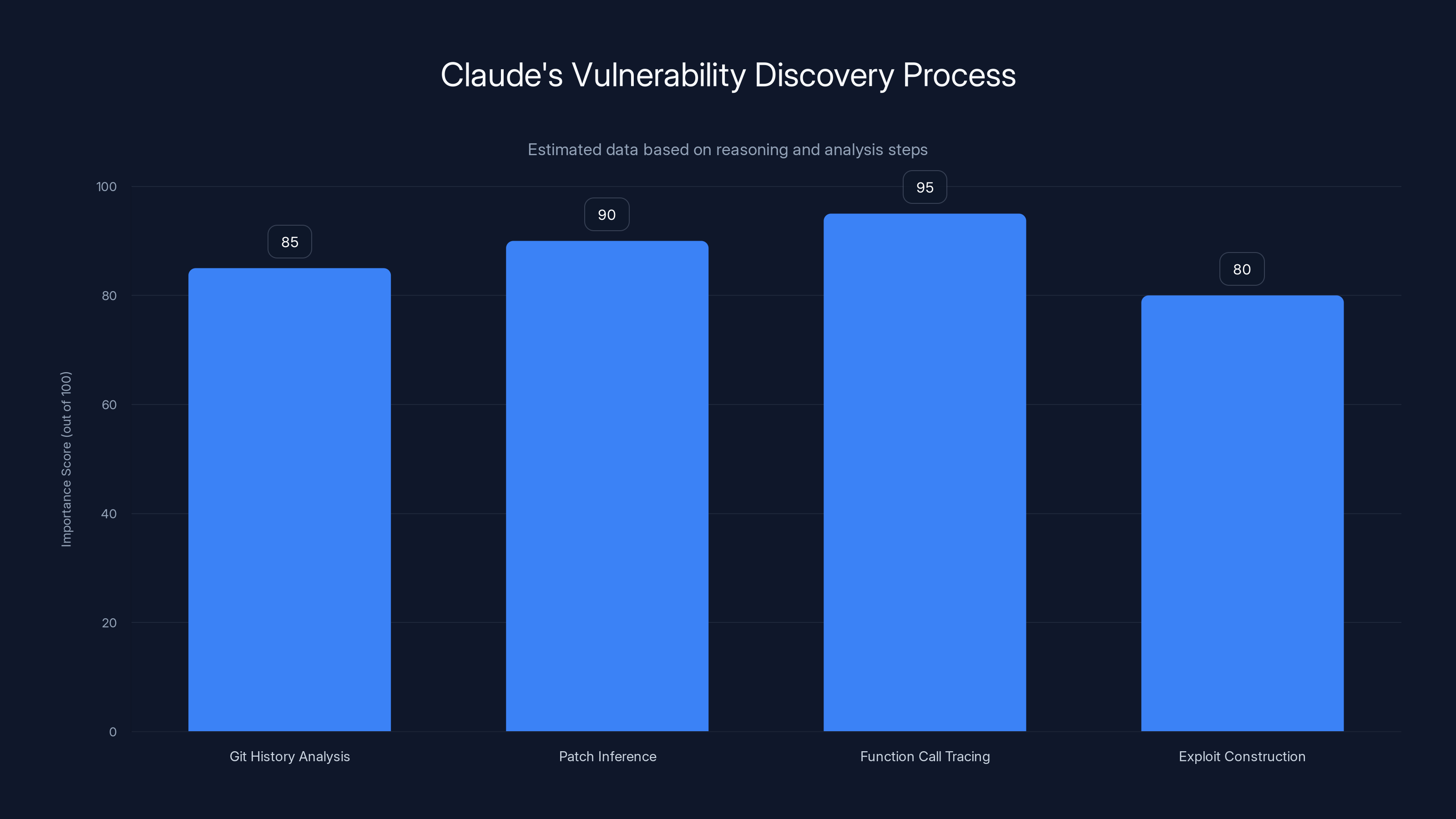 Claude's Vulnerability Discovery Process

Estimated data based on reasoning and analysis steps

Importance Score (out of 100)

100
80
60
40
20
0

85
90
95
80

Git History Analysis
Patch Inference
Function Call Tracing
Exploit Construction